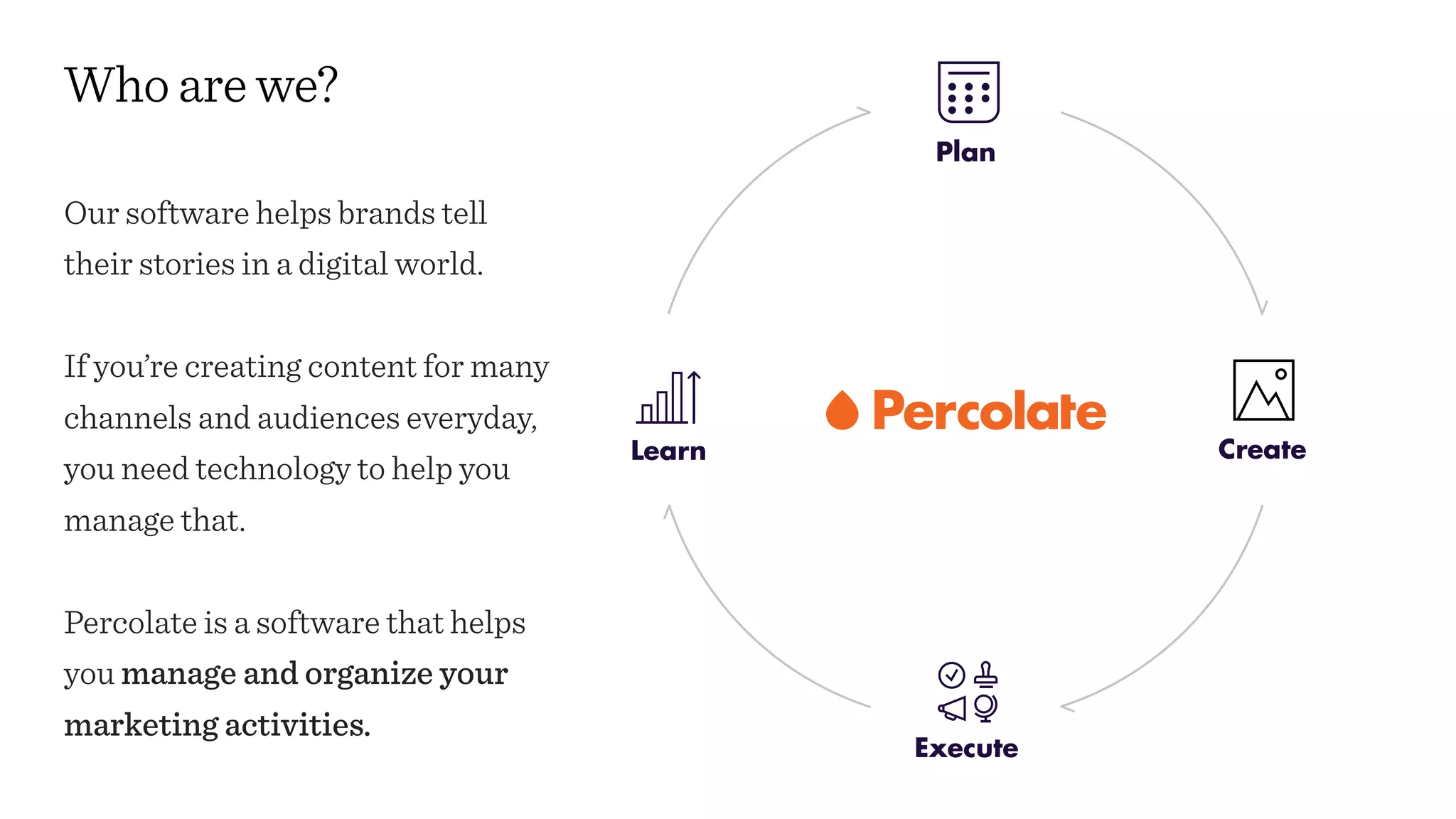 Who are we?

Our software helps brands tell their stories in a digital world.

If you're creating content for many channels and audiences everyday, you need technology to help you manage that.

Percolate is a software that helps you manage and organize your marketing activities.

Plan

Learn

Percolate

Create

Execute